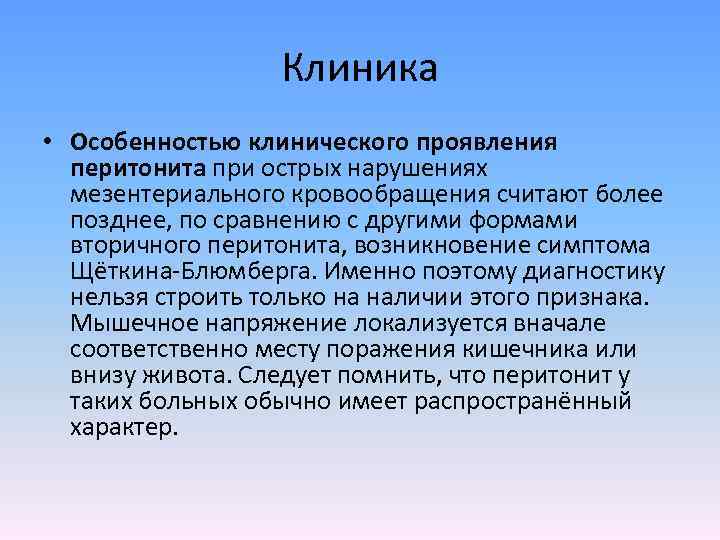 Клиника

• Особенностью клинического проявления перитонита при острых нарушениях мезентериального кровообращения считают более позднее, по сравнению с другими формами вторичного перитонита, возникновение симптома Щёткина-Блюмберга. Именно поэтому диагностику нельзя строить только на наличии этого признака. Мышечное напряжение локализуется вначале соответственно месту поражения кишечника или внизу живота. Следует помнить, что перитонит у таких больных обычно имеет распространённый характер.